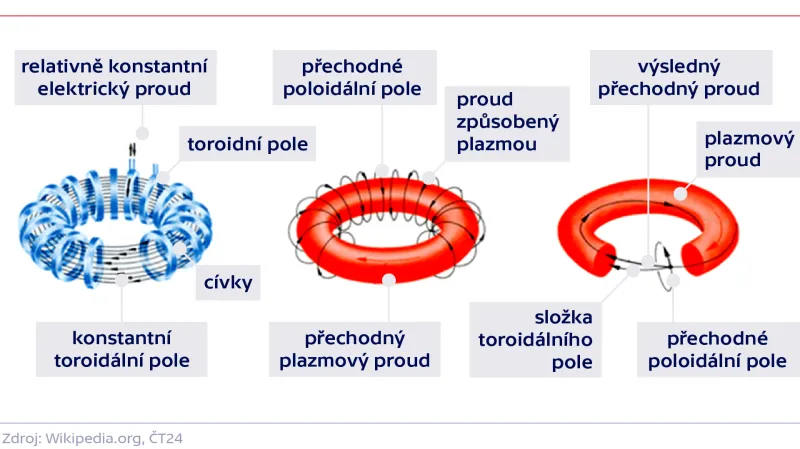 relativně konstantní elektrický proud

toroidní pole

cívky

konstantní toroidální pole

přechodné poloidální pole

proud způsobený plazmou

přechodný plazmový proud

výsledný přechodný proud

plazmový proud

složka toroidálního pole

přechodné poloidální pole

Zdroj: Wikipedia.org, ČT24